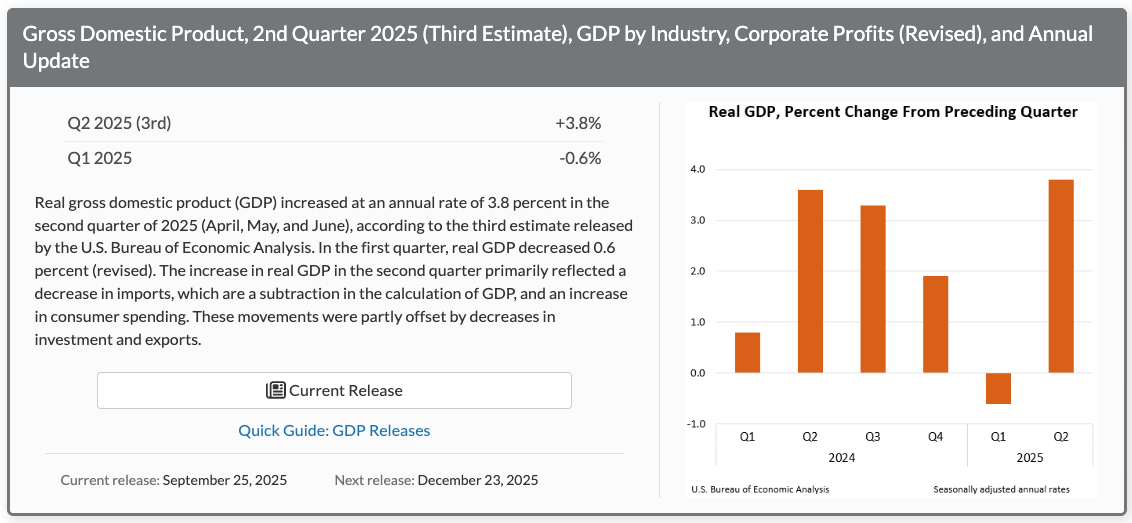 Gross Domestic Product, 2nd Quarter 2025 (Third Estimate), GDP by Industry, Corporate Profits (Revised), and Annual Update

| Q2 2025 (3rd) | +3.8% |
|---|---|
| Q1 2025 | -0.6% |

Real gross domestic product (GDP) increased at an annual rate of 3.8 percent in the second quarter of 2025 (April, May, and June), according to the third estimate released by the U.S. Bureau of Economic Analysis. In the first quarter, real GDP decreased 0.6 percent (revised). The increase in real GDP in the second quarter primarily reflected a decrease in imports, which are a subtraction in the calculation of GDP, and an increase in consumer spending. These movements were partly offset by decreases in investment and exports.

Current Release

Quick Guide: GDP Releases

Current release: September 25, 2025 Next release: December 23, 2025

Real GDP, Percent Change From Preceding Quarter

4.0
3.0
2.0
1.0
0.0
-1.0

Q1 Q2 Q3 Q4 Q1 Q2
2024 2025

U.S. Bureau of Economic Analysis Seasonally adjusted annual rates